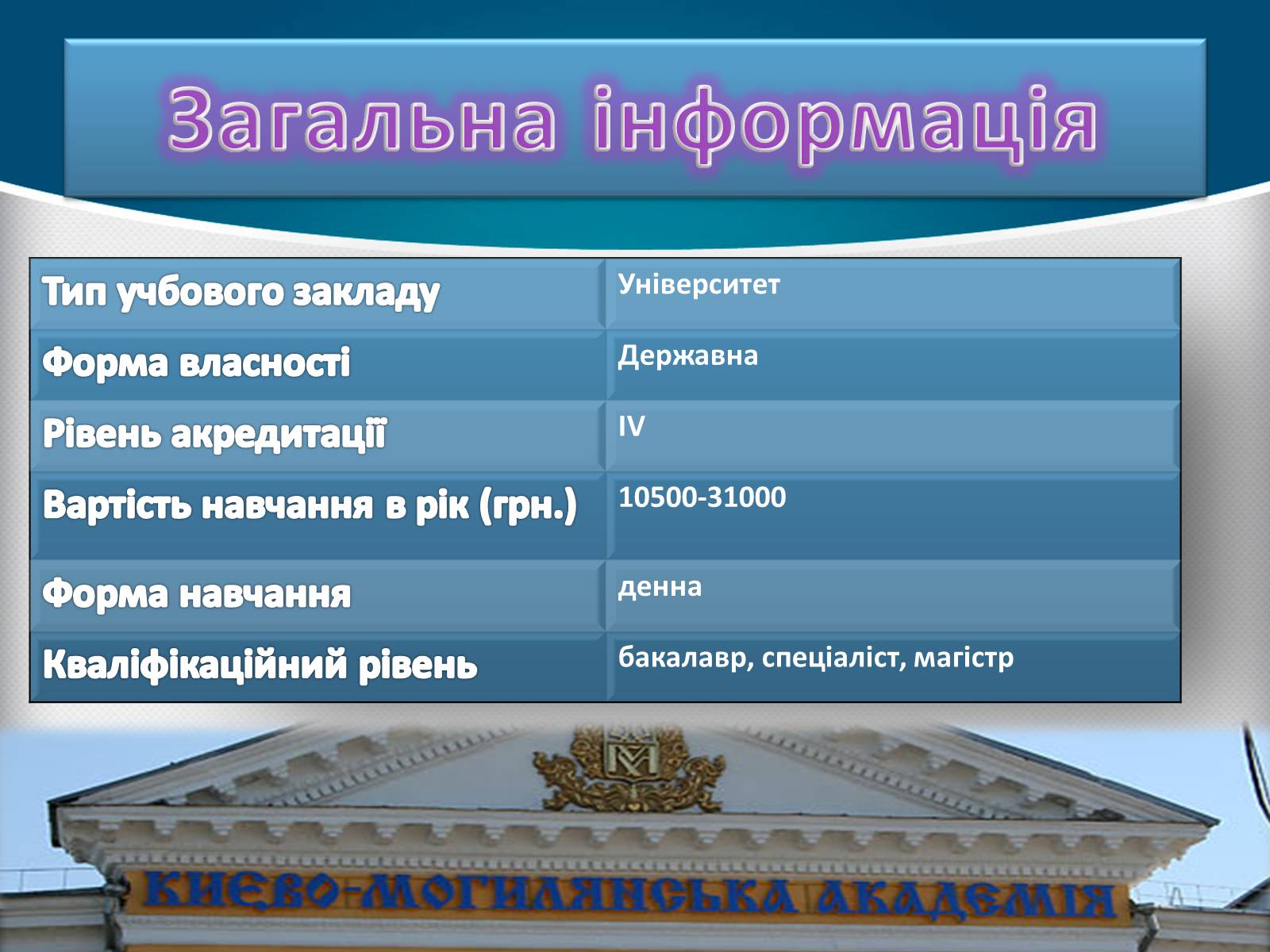 Загальна інформація

| Тип учбового закладу | Університет |
|---|---|
| Форма власності | Державна |
| Рівень акредитації | IV |
| Вартість навчання в рік (грн.) | 10500-31000 |
| Форма навчання | денна |
| Кваліфікаційний рівень | бакалавр, спеціаліст, магістр |

КИЄВО-МОГИЛЯНСЬКА АКАДЕМІЯ